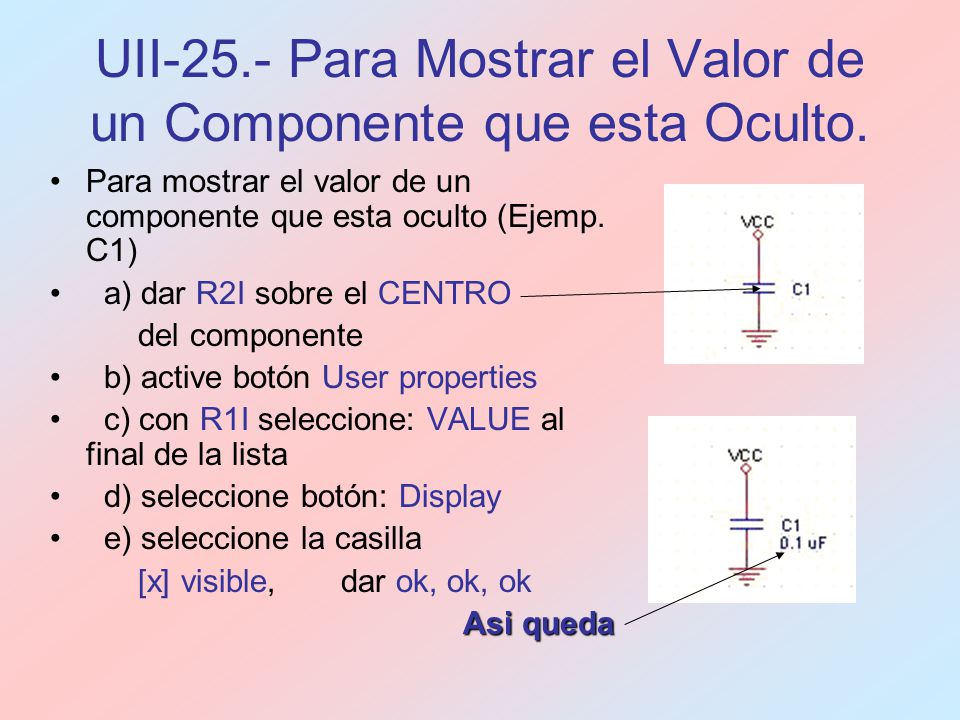 UII-25.- Para Mostrar el Valor de un Componente que esta Oculto.

• Para mostrar el valor de un componente que esta oculto (Ejemp. C1)

• a) dar R2I sobre el CENTRO del componente

• b) active botón User properties

• c) con R1I seleccione: VALUE al final de la lista

• d) seleccione botón: Display

• e) seleccione la casilla [x] visible, dar ok, ok, ok

Asi queda

VCC
C1

VCC
C1
0.1 uF